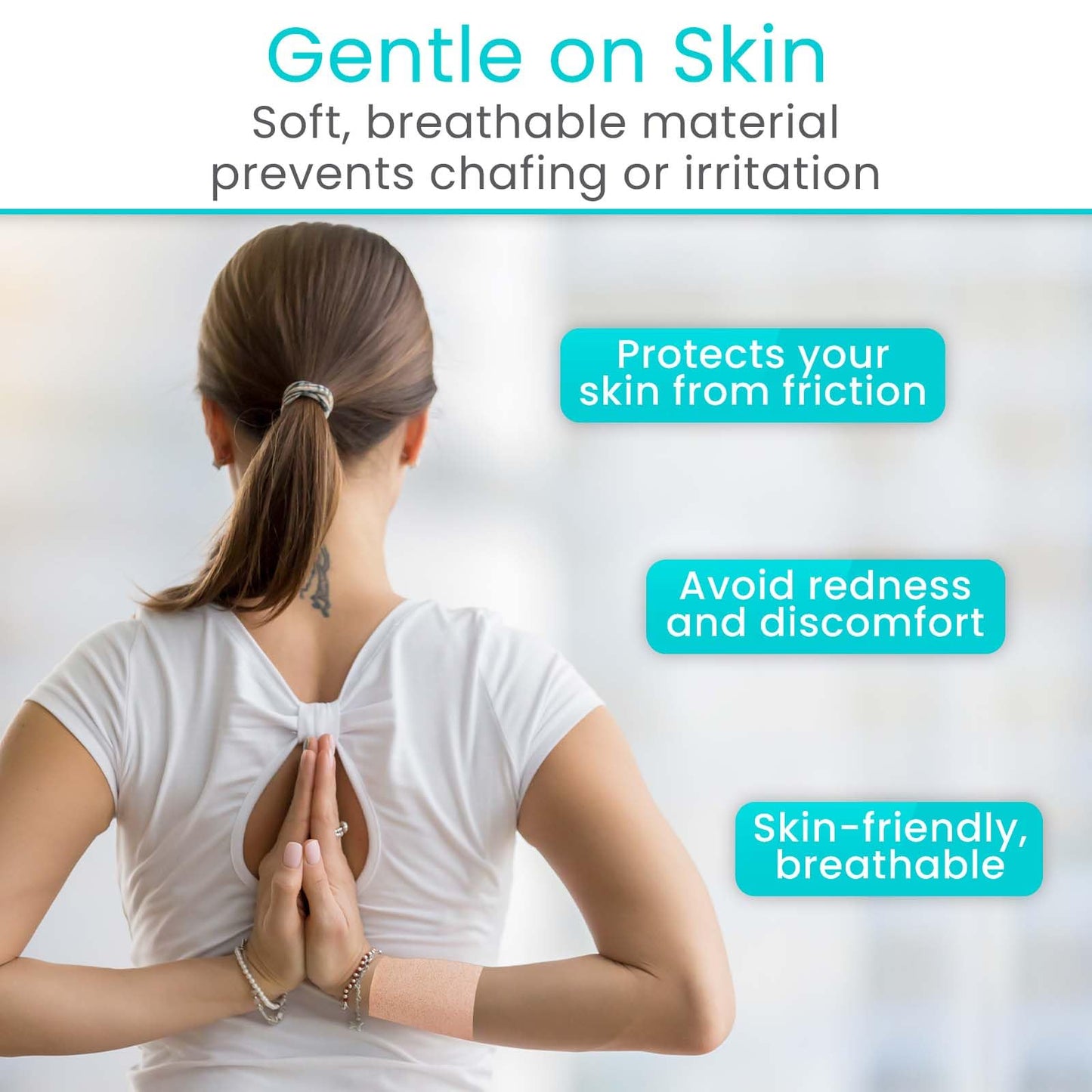 Gentle on Skin
Soft, breathable material prevents chafing or irritation

Protects your skin from friction

Avoid redness and discomfort

Skin-friendly, breathable